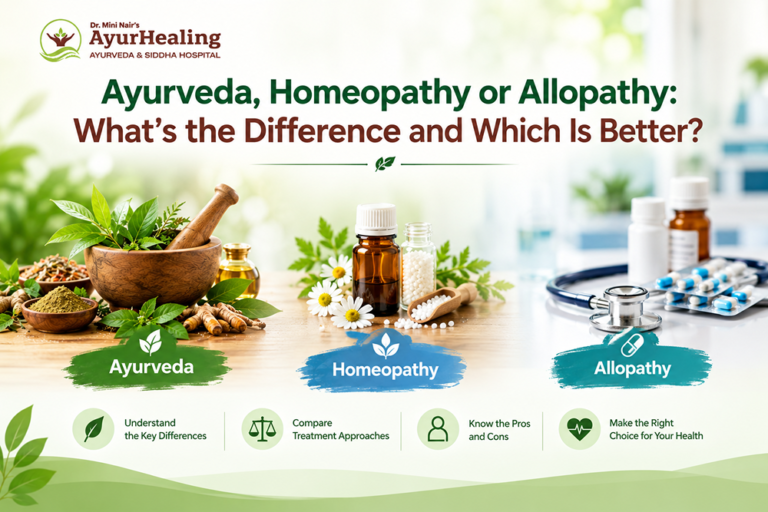 Dr. Mini Nair's
AyurHealing
AYURVEDA & SIDDHA HOSPITAL

Ayurveda, Homeopathy or Allopathy: What's the Difference and Which Is Better?

Ayurveda

Homeopathy

Allopathy

Understand the Key Differences

Compare Treatment Approaches

Know the Pros and Cons

Make the Right Choice for Your Health